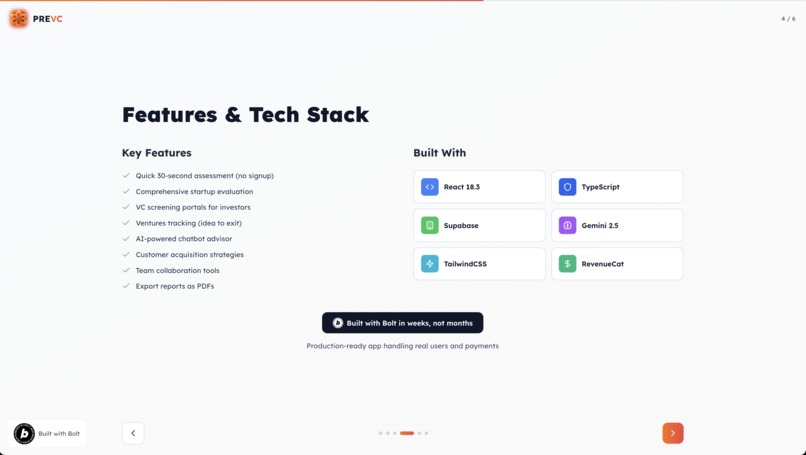 PREVC

4 / 6

Features & Tech Stack

Key Features

Quick 30-second assessment (no signup)

Comprehensive startup evaluation

VC screening portals for investors

Ventures tracking (idea to exit)

AI-powered chatbot advisor

Customer acquisition strategies

Team collaboration tools

Export reports as PDFs

Built With

React 18.3

TypeScript

Supabase

Gemini 2.5

TailwindCSS

RevenueCat

Built with Bolt in weeks, not months

Production-ready app handling real users and payments

Built with Bolt